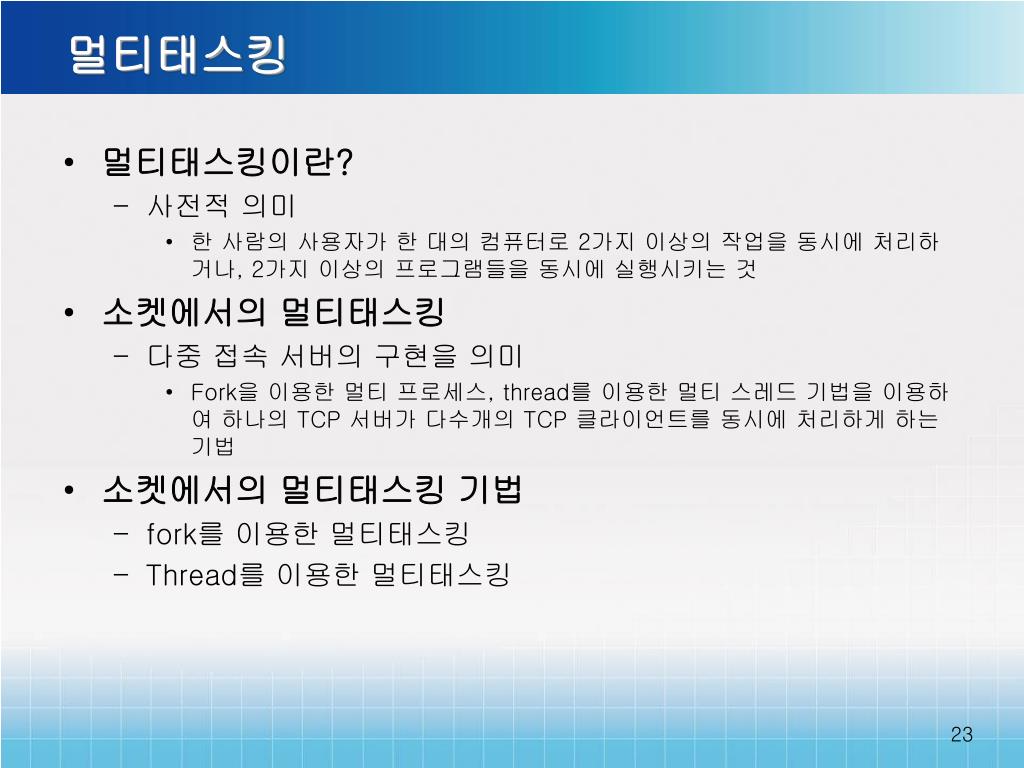 멀티태스킹

• 멀티태스킹이란?
  – 사전적 의미
    • 한 사람의 사용자가 한 대의 컴퓨터로 2가지 이상의 작업을 동시에 처리하거나, 2가지 이상의 프로그램들을 동시에 실행시키는 것
• 소켓에서의 멀티태스킹
  – 다중 접속 서버의 구현을 의미
    • Fork을 이용한 멀티 프로세스, thread를 이용한 멀티 스레드 기법을 이용하여 하나의 TCP 서버가 다수개의 TCP 클라이언트를 동시에 처리하게 하는 기법
• 소켓에서의 멀티태스킹 기법
  – fork를 이용한 멀티태스킹
  – Thread를 이용한 멀티태스킹

23